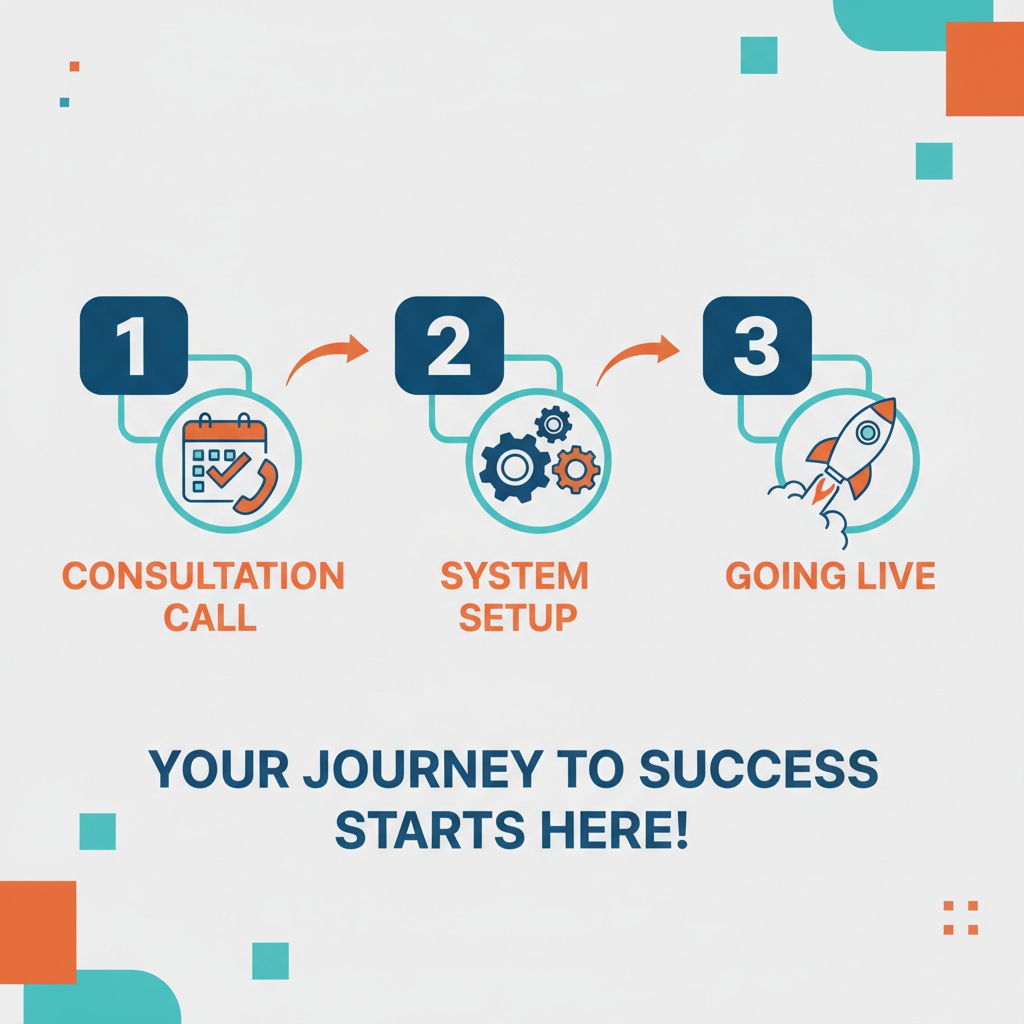 1
CONSULTATION CALL

2
SYSTEM SETUP

3
GOING LIVE

YOUR JOURNEY TO SUCCESS STARTS HERE!